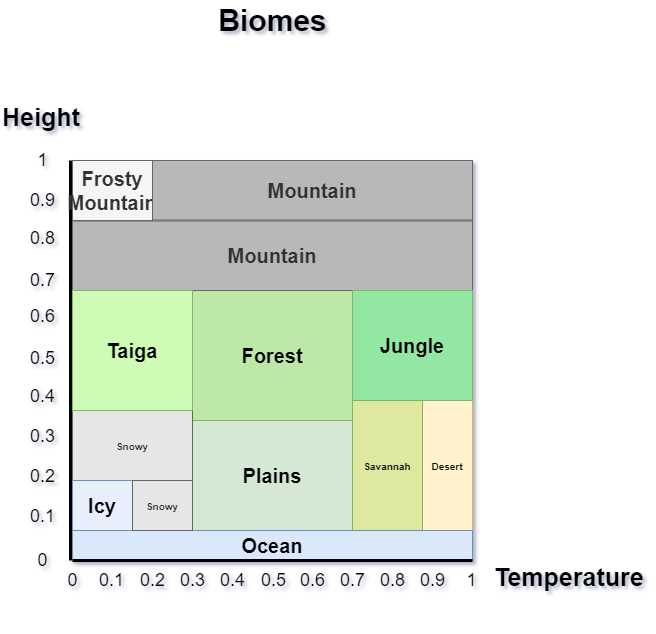 Biomes

Height

1
0.9
0.8
0.7
0.6
0.5
0.4
0.3
0.2
0.1
0

Frosty Mountain

Mountain

Mountain

Taiga

Forest

Jungle

Snowy

Plains

Savannah

Desert

Icy

Snowy

Ocean

0 0.1 0.2 0.3 0.4 0.5 0.6 0.7 0.8 0.9 1

Temperature